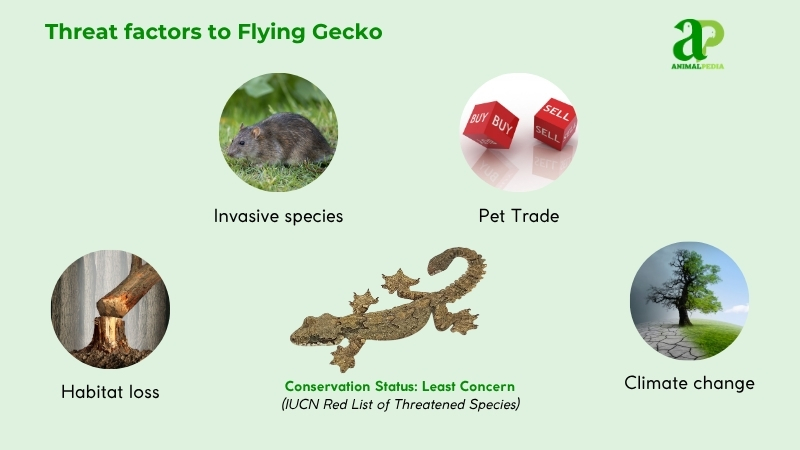 Threat factors to Flying Gecko

aP
ANIMALPEDIA

BUY BUY

SELL SELL

Invasive species

Pet Trade

Habitat loss

Conservation Status: Least Concern
(IUCN Red List of Threatened Species)

Climate change